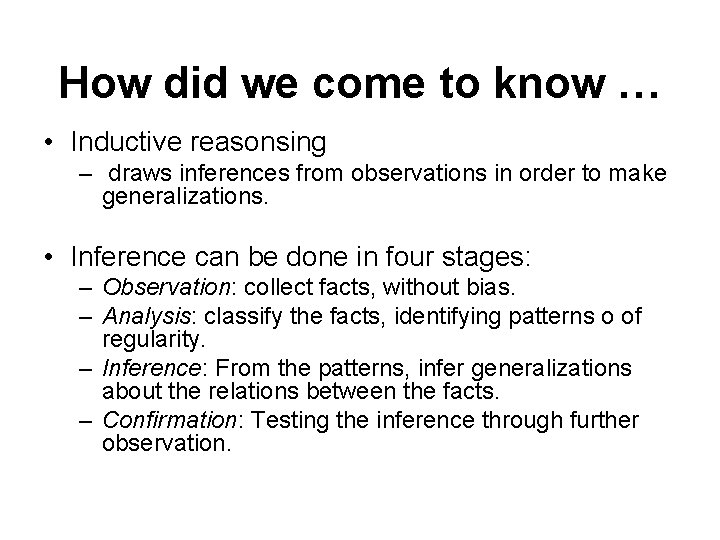 How did we come to know …

• Inductive reasonsing
  – draws inferences from observations in order to make generalizations.

• Inference can be done in four stages:
  – Observation: collect facts, without bias.
  – Analysis: classify the facts, identifying patterns o of regularity.
  – Inference: From the patterns, infer generalizations about the relations between the facts.
  – Confirmation: Testing the inference through further observation.